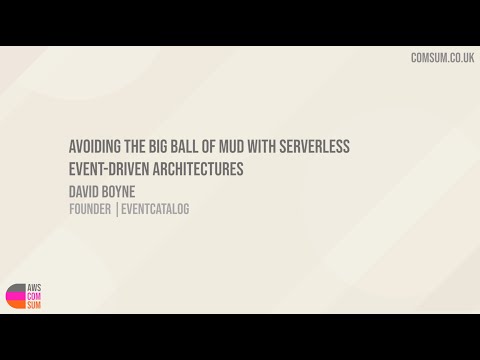 COMSUM.CO.UK

AVOIDING THE BIG BALL OF MUD WITH SERVERLESS EVENT-DRIVEN ARCHITECTURES

DAVID BOYNE

FOUNDER | EVENTCATALOG

AWS
COM
SUM